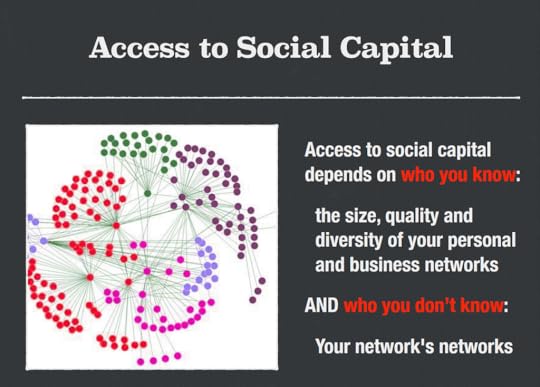 Access to Social Capital

Access to social capital depends on who you know:

the size, quality and diversity of your personal and business networks

AND who you don't know:

Your network's networks